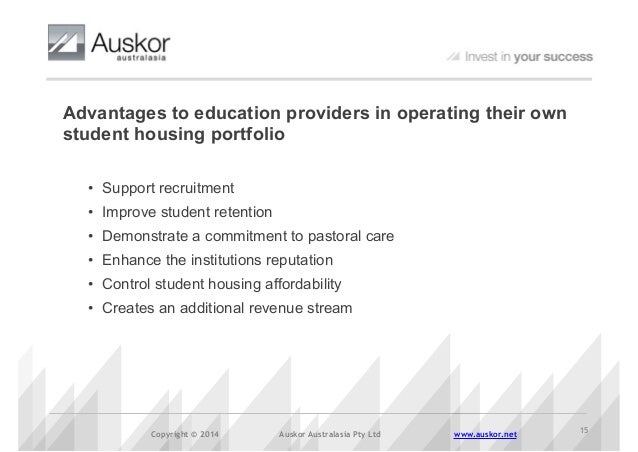 Auskor
australasia

Invest in your success

Advantages to education providers in operating their own student housing portfolio

• Support recruitment
• Improve student retention
• Demonstrate a commitment to pastoral care
• Enhance the institutions reputation
• Control student housing affordability
• Creates an additional revenue stream

Copyright © 2014 Auskor Australasia Pty Ltd www.auskor.net 15